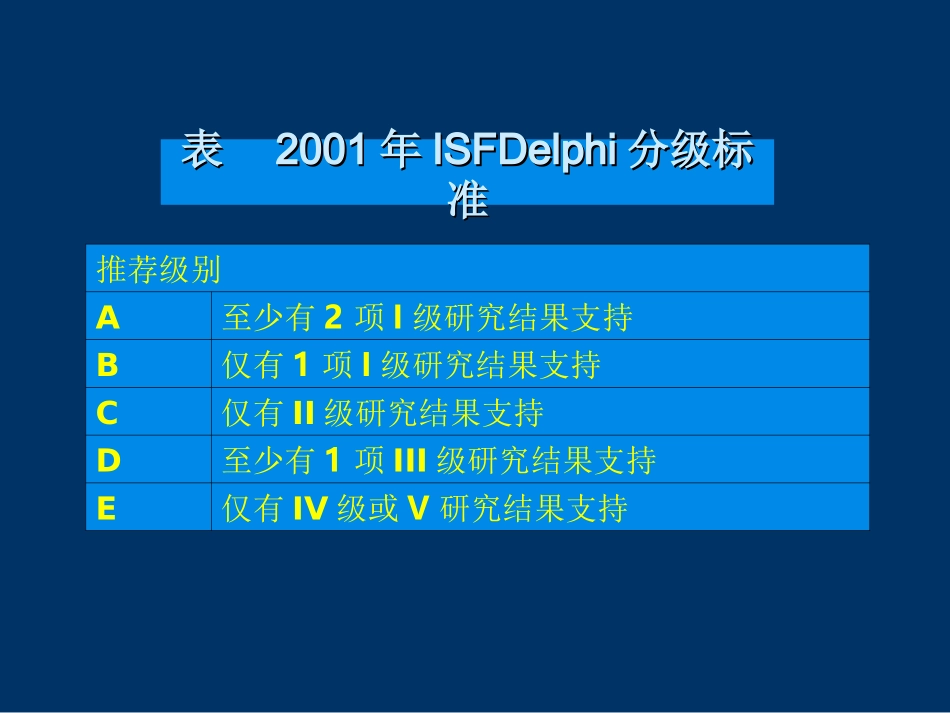 表　2001 年 ISFDelphi 分级标准

| 推荐级别 | |
|---|---|
| A | 至少有 2 项 I 级研究结果支持 |
| B | 仅有 1 项 I 级研究结果支持 |
| C | 仅有 II 级研究结果支持 |
| D | 至少有 1 项 III 级研究结果支持 |
| E | 仅有 IV 级或 V 研究结果支持 |